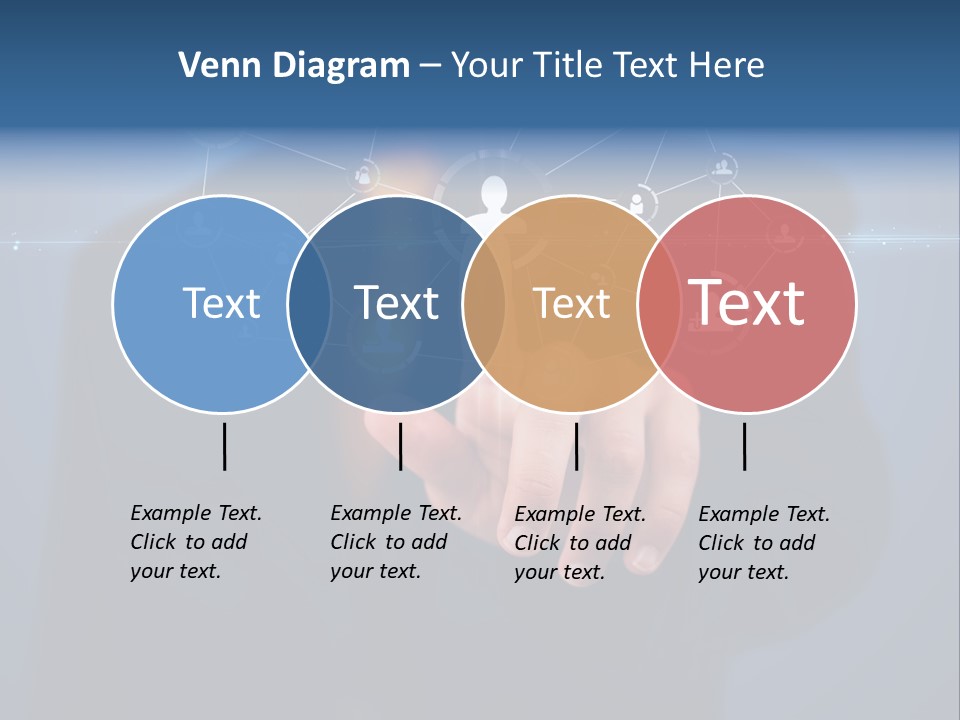 Venn Diagram – Your Title Text Here

Text

Text

Text

Text

Example Text. Click to add your text.

Example Text. Click to add your text.

Example Text. Click to add your text.

Example Text. Click to add your text.